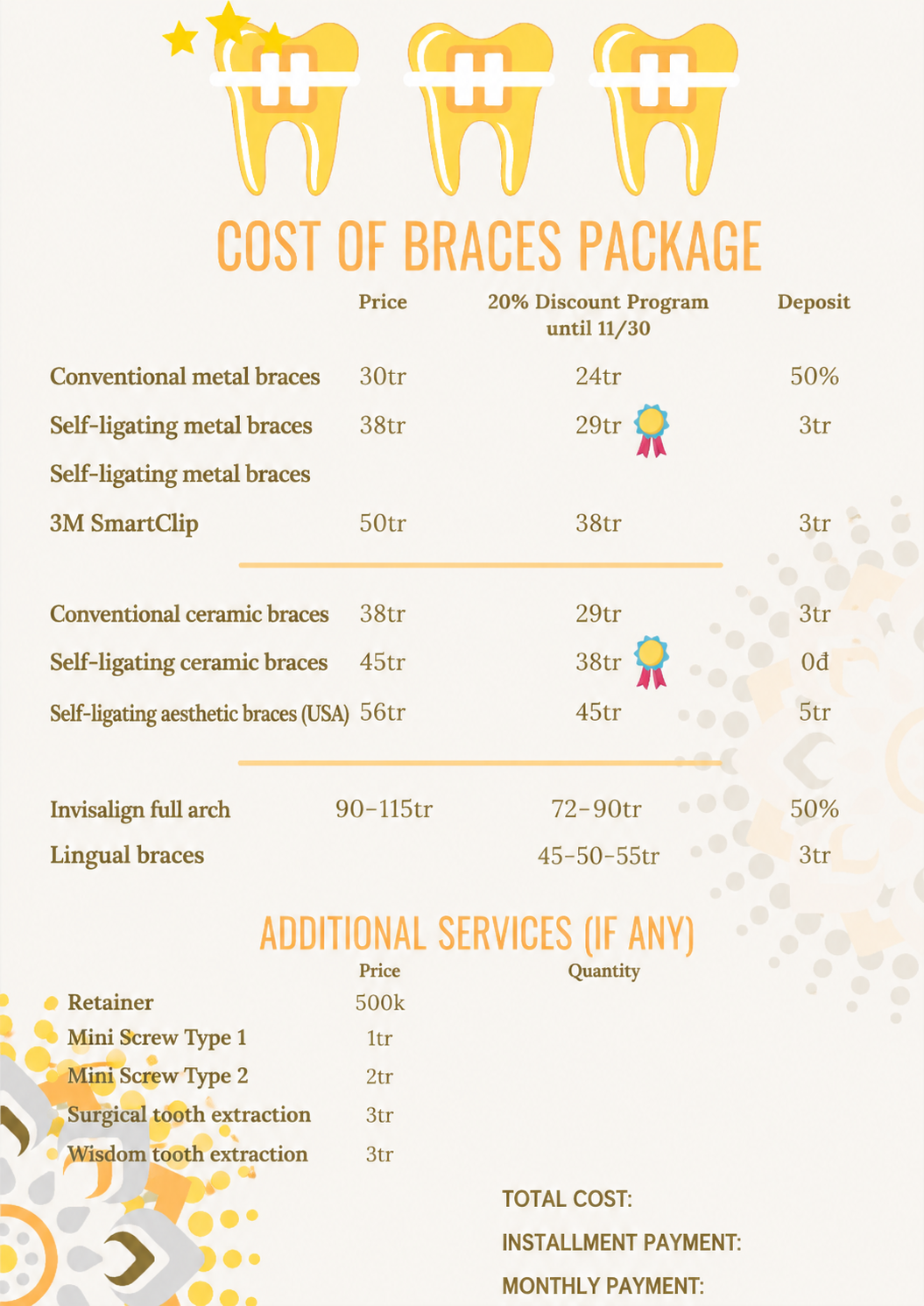 COST OF BRACES PACKAGE

| | Price | 20% Discount Program until 11/30 | Deposit |
|---|---|---|---|
| Conventional metal braces | 30tr | 24tr | 50% |
| Self-ligating metal braces | 38tr | 29tr | 3tr |
| Self-ligating metal braces 3M SmartClip | 50tr | 38tr | 3tr |
| Conventional ceramic braces | 38tr | 29tr | 3tr |
| Self-ligating ceramic braces | 45tr | 38tr | 0đ |
| Self-ligating aesthetic braces (USA) | 56tr | 45tr | 5tr |
| Invisalign full arch | 90-115tr | 72-90tr | 50% |
| Lingual braces | | 45-50-55tr | 3tr |

ADDITIONAL SERVICES (IF ANY)

| | Price | Quantity |
|---|---|---|
| Retainer | 500k | |
| Mini Screw Type 1 | 1tr | |
| Mini Screw Type 2 | 2tr | |
| Surgical tooth extraction | 3tr | |
| Wisdom tooth extraction | 3tr | |

TOTAL COST:

INSTALLMENT PAYMENT:

MONTHLY PAYMENT: